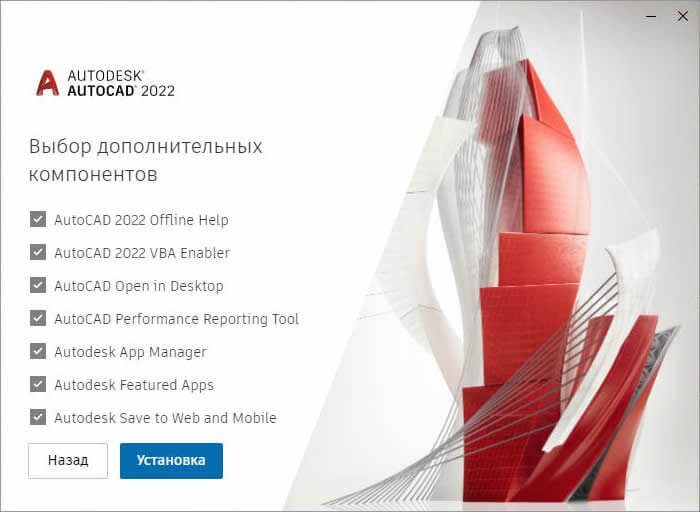 AUTODESK®
AUTOCAD® 2022

Выбор дополнительных компонентов

AutoCAD 2022 Offline Help

AutoCAD 2022 VBA Enabler

AutoCAD Open in Desktop

AutoCAD Performance Reporting Tool

Autodesk App Manager

Autodesk Featured Apps

Autodesk Save to Web and Mobile

Назад

Установка